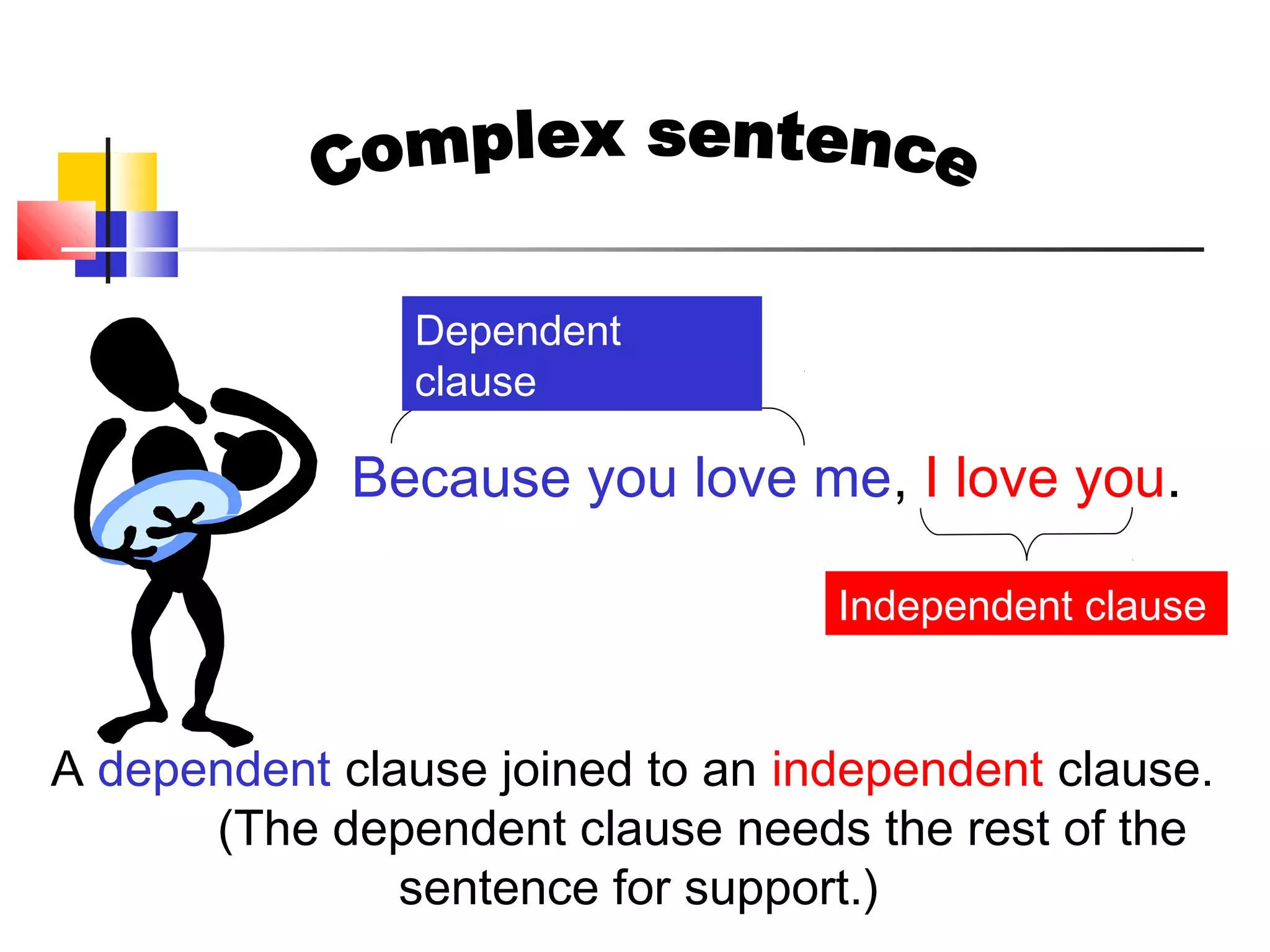 Complex sentence

Dependent clause

Because you love me, I love you.

Independent clause

A dependent clause joined to an independent clause. (The dependent clause needs the rest of the sentence for support.)